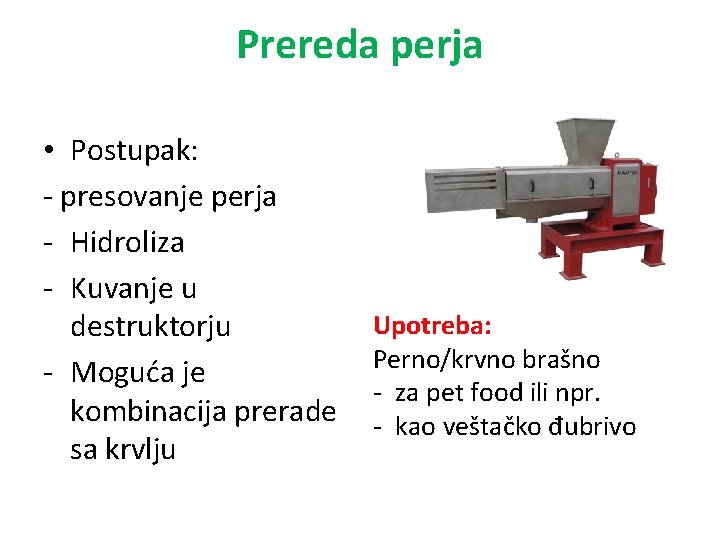 Prereda perja

• Postupak:
- presovanje perja
- Hidroliza
- Kuvanje u destruktorju
- Moguća je kombinacija prerade sa krvlju

Upotreba:
Perno/krvno brašno
- za pet food ili npr.
- kao veštačko đubrivo